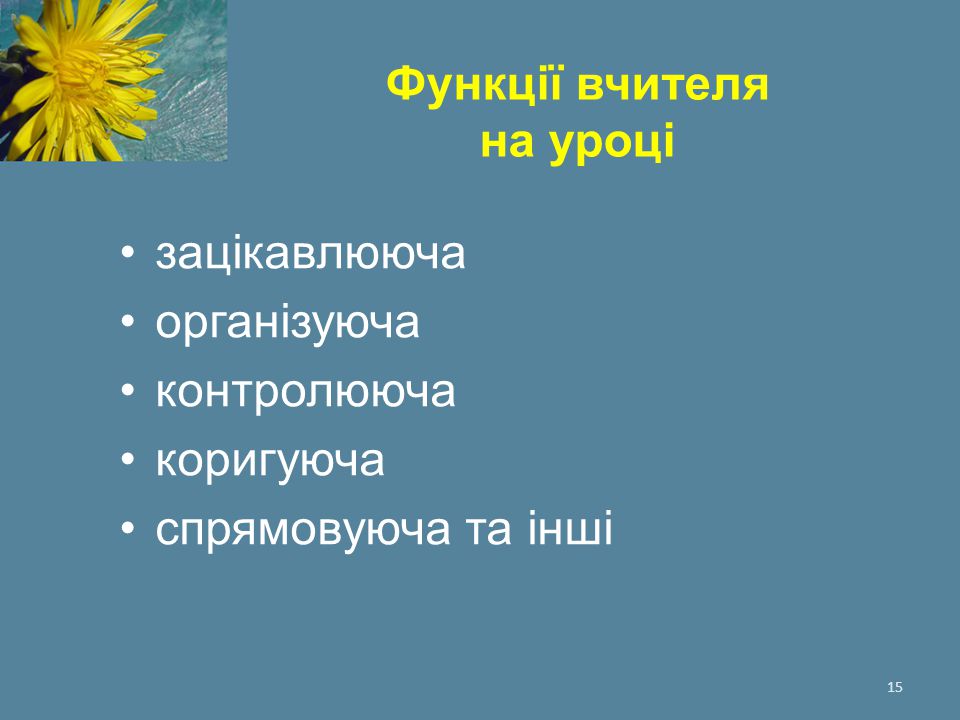 Функції вчителя на уроці

• зацікавлююча
• організуюча
• контролююча
• коригуюча
• спрямовуюча та інші

15